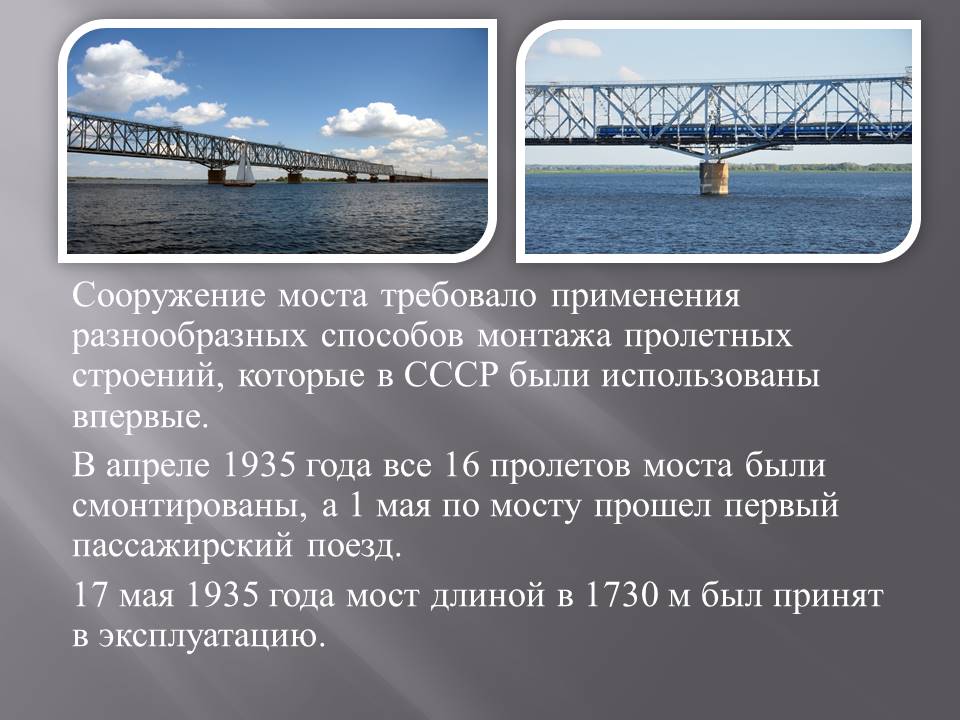 Сооружение моста требовало применения разнообразных способов монтажа пролетных строений, которые в СССР были использованы впервые.

В апреле 1935 года все 16 пролетов моста были смонтированы, а 1 мая по мосту прошел первый пассажирский поезд.

17 мая 1935 года мост длиной в 1730 м был принят в эксплуатацию.